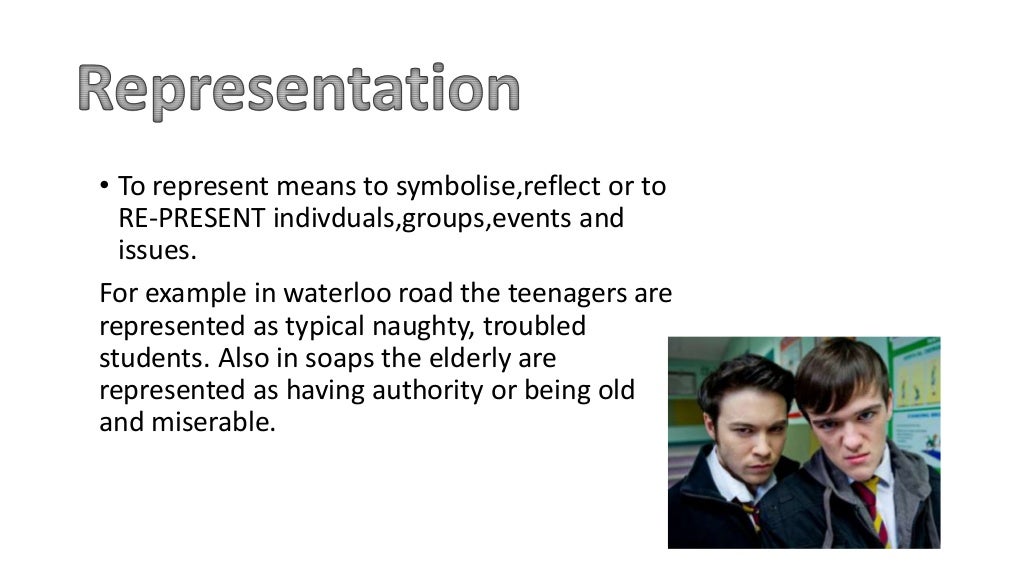 Representation

• To represent means to symbolise,reflect or to RE-PRESENT indivduals,groups,events and issues.

For example in waterloo road the teenagers are represented as typical naughty, troubled students. Also in soaps the elderly are represented as having authority or being old and miserable.